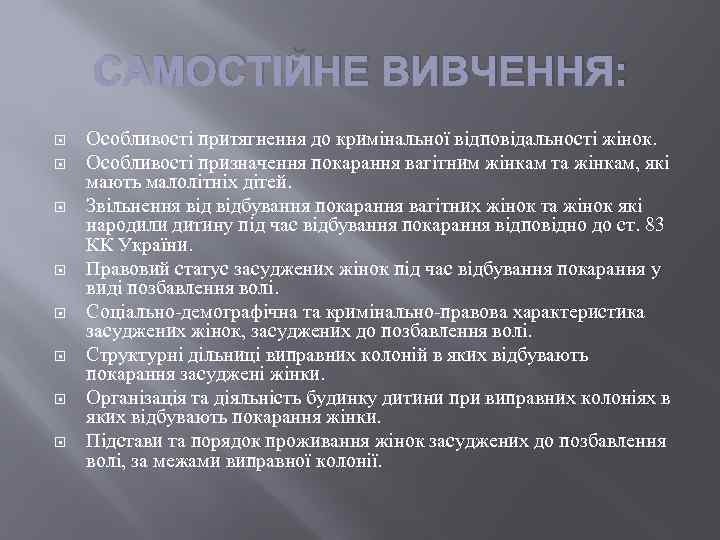 САМОСТІЙНЕ ВИВЧЕННЯ:

Особливості притягнення до кримінальної відповідальності жінок.

Особливості призначення покарання вагітним жінкам та жінкам, які мають малолітніх дітей.

Звільнення від відбування покарання вагітних жінок та жінок які народили дитину під час відбування покарання відповідно до ст. 83 КК України.

Правовий статус засуджених жінок під час відбування покарання у виді позбавлення волі.

Соціально-демографічна та кримінально-правова характеристика засуджених жінок, засуджених до позбавлення волі.

Структурні дільниці виправних колоній в яких відбувають покарання засуджені жінки.

Організація та діяльність будинку дитини при виправних колоніях в яких відбувають покарання жінки.

Підстави та порядок проживання жінок засуджених до позбавлення волі, за межами виправної колонії.